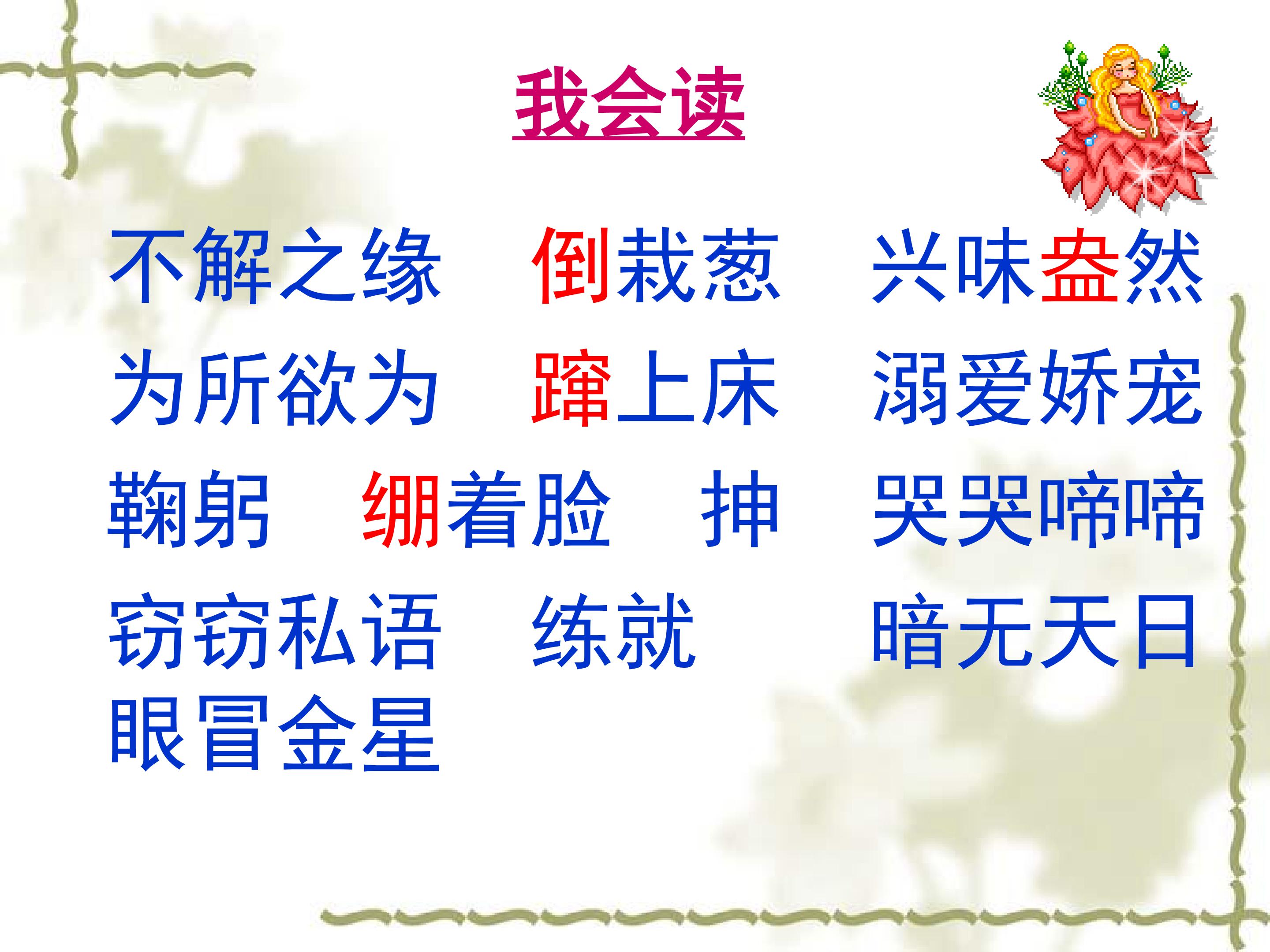 我会读

不解之缘　倒栽葱　兴味盎然

为所欲为　蹿上床　溺爱娇宠

鞠躬　绷着脸　抻　哭哭啼啼

窃窃私语　练就　暗无天日

眼冒金星